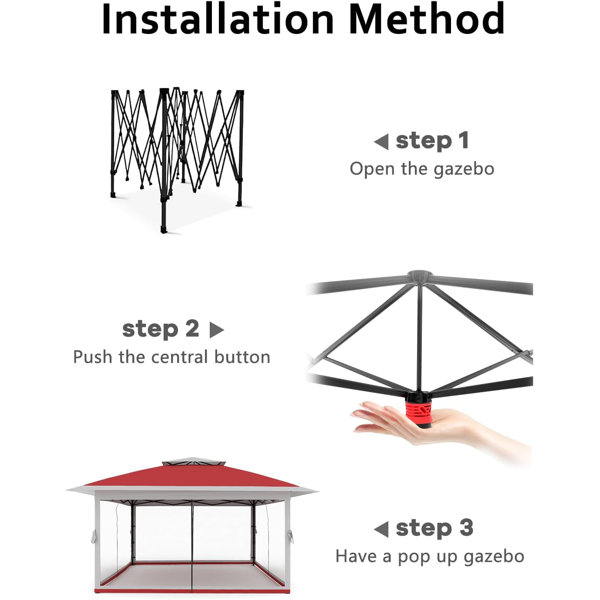 Installation Method

◀ step 1
Open the gazebo

step 2 ▶
Push the central button

◀ step 3
Have a pop up gazebo